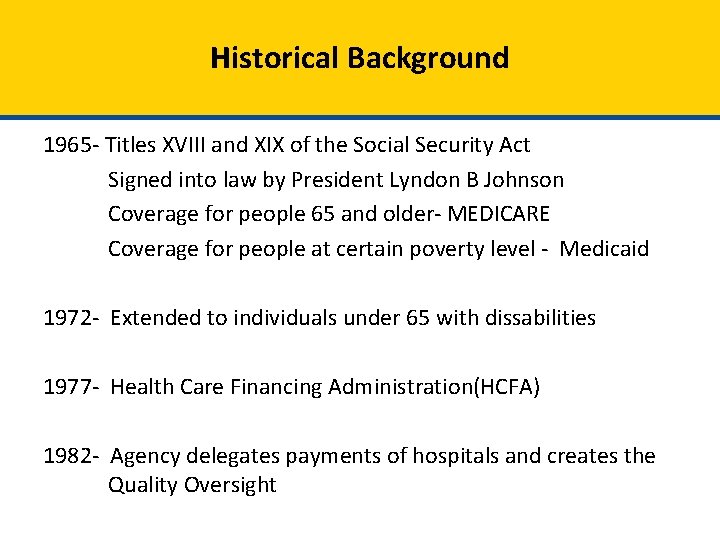 Historical Background

1965- Titles XVIII and XIX of the Social Security Act
Signed into law by President Lyndon B Johnson
Coverage for people 65 and older- MEDICARE
Coverage for people at certain poverty level - Medicaid

1972- Extended to individuals under 65 with dissabilities

1977- Health Care Financing Administration(HCFA)

1982- Agency delegates payments of hospitals and creates the Quality Oversight